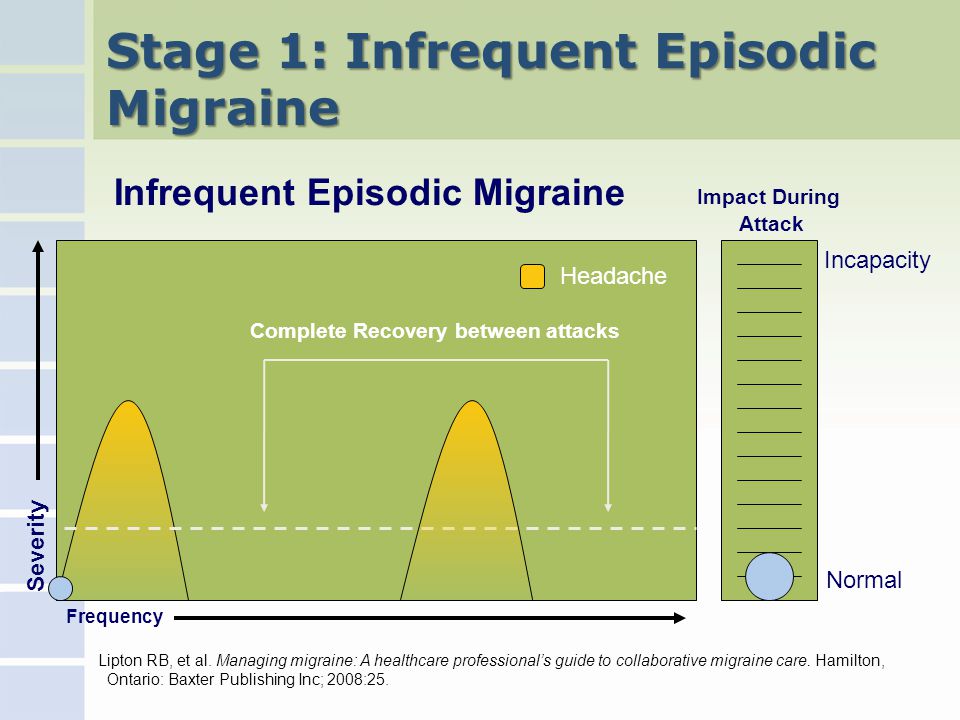 Stage 1: Infrequent Episodic Migraine

Infrequent Episodic Migraine

Impact During Attack

Headache

Complete Recovery between attacks

Incapacity

Normal

Severity

Frequency

Lipton RB, et al. Managing migraine: A healthcare professional's guide to collaborative migraine care. Hamilton, Ontario: Baxter Publishing Inc; 2008:25.